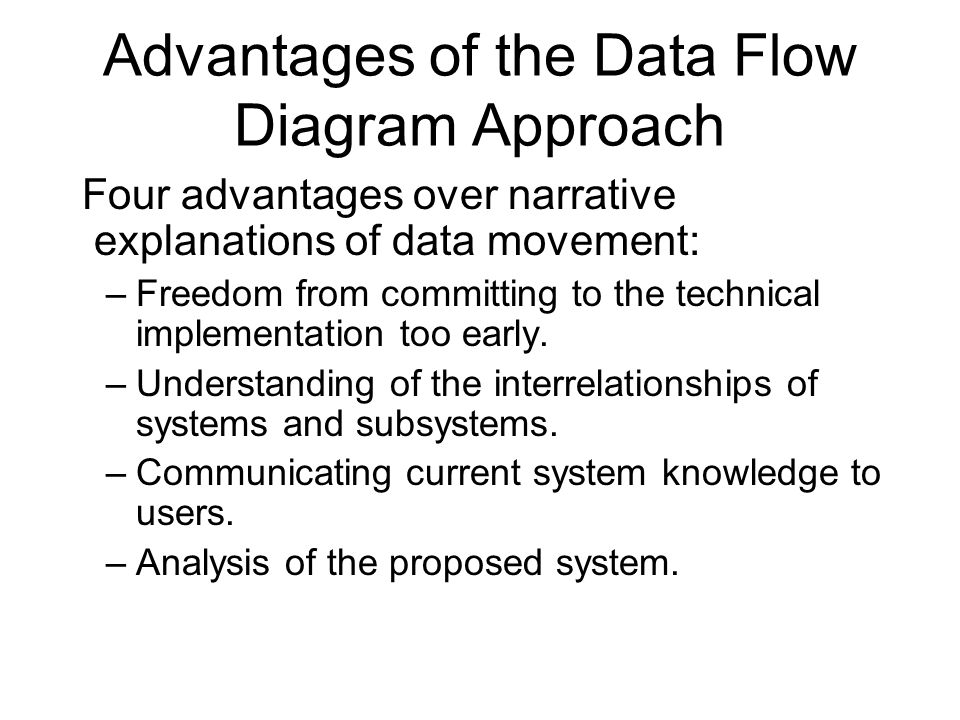 Advantages of the Data Flow Diagram Approach

Four advantages over narrative explanations of data movement:

– Freedom from committing to the technical implementation too early.

– Understanding of the interrelationships of systems and subsystems.

– Communicating current system knowledge to users.

– Analysis of the proposed system.